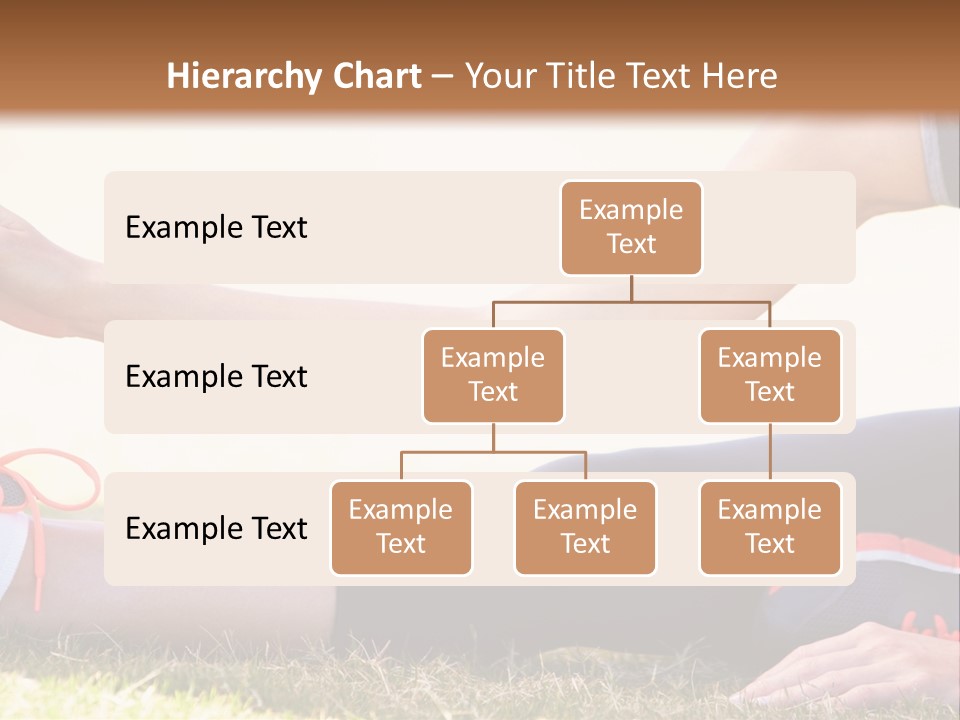 Hierarchy Chart – Your Title Text Here

Example Text

Example Text

Example Text

Example Text

Example Text

Example Text

Example Text

Example Text

Example Text